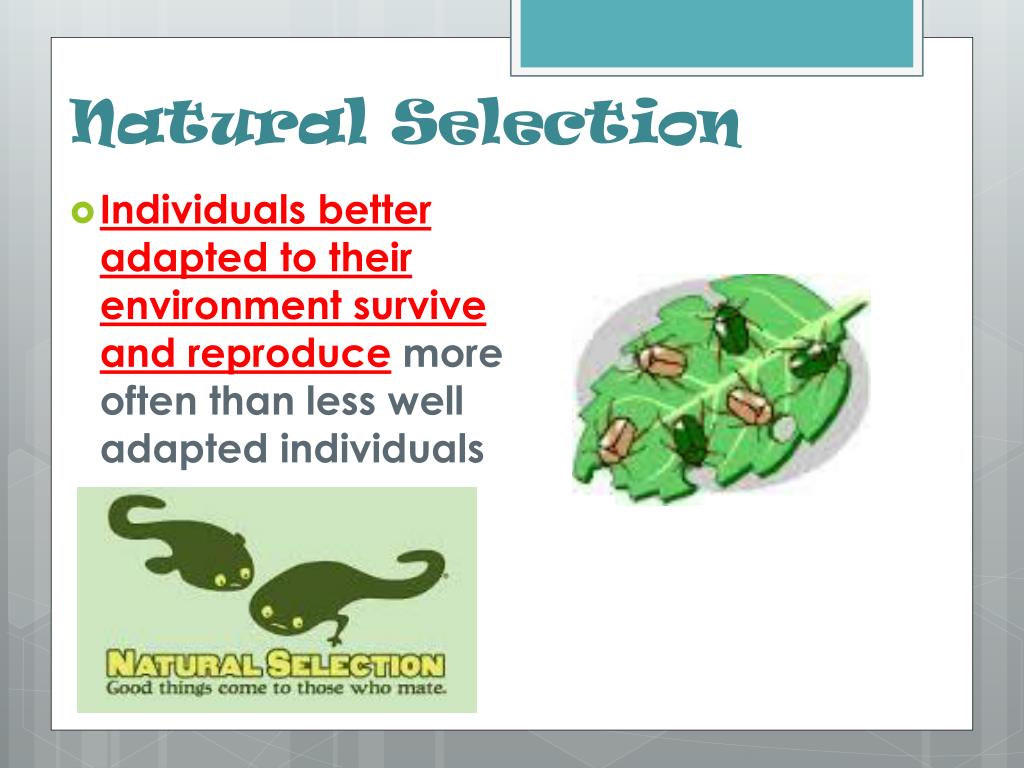 Natural Selection

Individuals better adapted to their environment survive and reproduce more often than less well adapted individuals

NATURAL SELECTION
Good things come to those who mate.